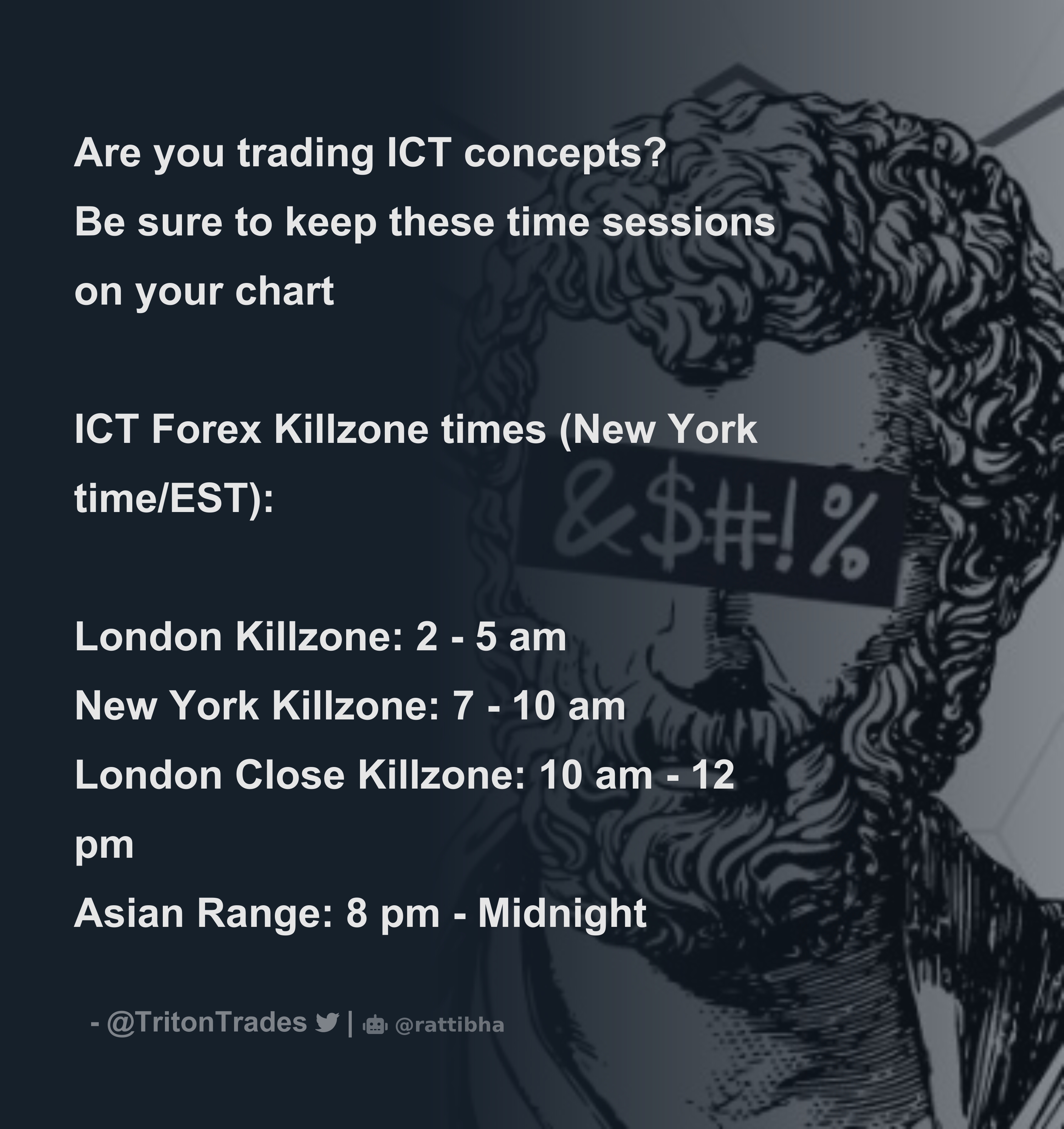 Are you trading ICT concepts?
Be sure to keep these time sessions on your chart

ICT Forex Killzone times (New York time/EST):

&$#!%

London Killzone: 2 - 5 am
New York Killzone: 7 - 10 am
London Close Killzone: 10 am - 12 pm
Asian Range: 8 pm - Midnight

- @TritonTrades | @rattibha